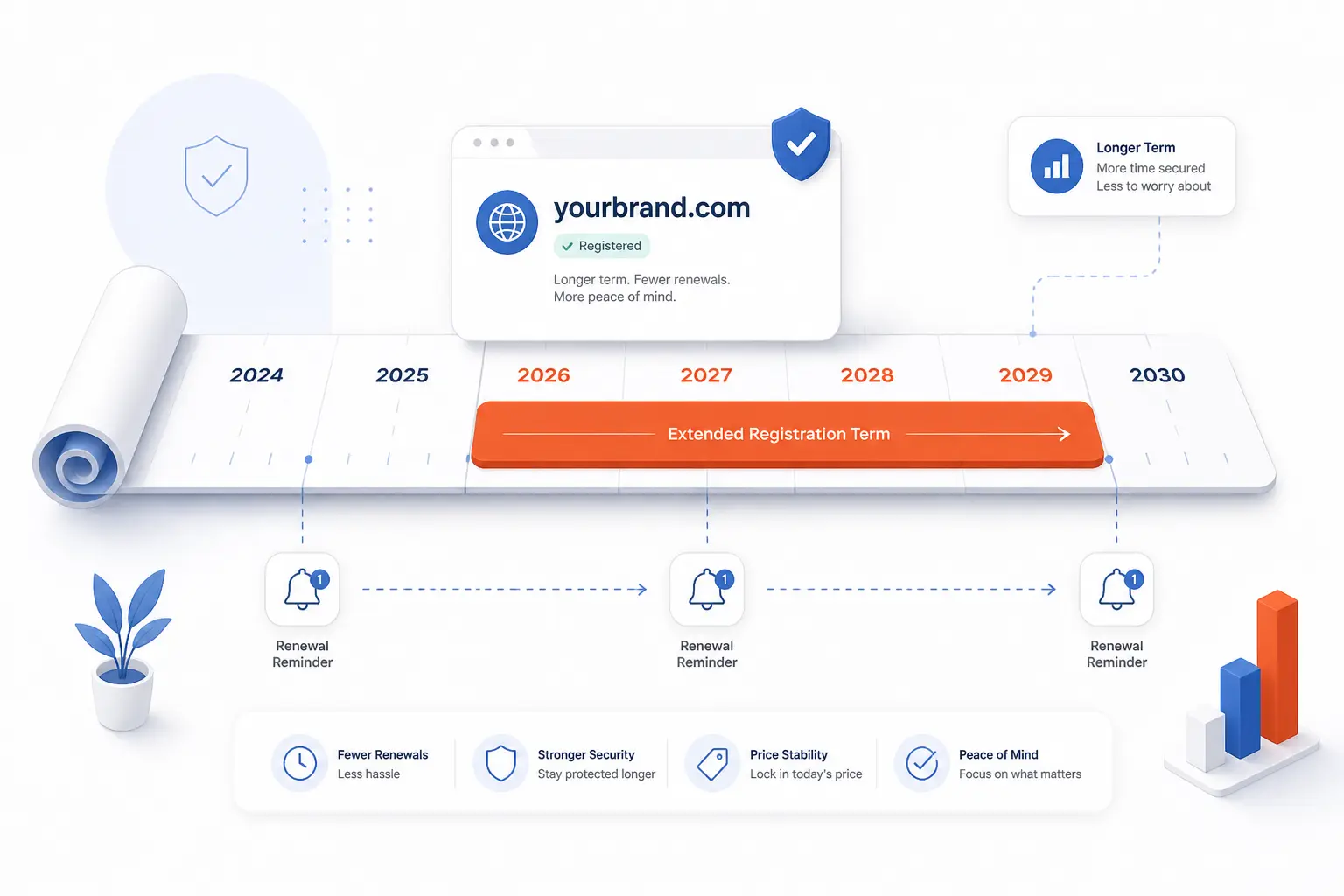 yourbrand.com
Registered
Longer term. Fewer renewals.
More peace of mind.

Longer Term
More time secured
Less to worry about

2024
2025
2026
2027
2028
2029
2030

Extended Registration Term

1
Renewal Reminder

1
Renewal Reminder

1
Renewal Reminder

Fewer Renewals
Less hassle

Stronger Security
Stay protected longer

Price Stability
Lock in today's price

Peace of Mind
Focus on what matters